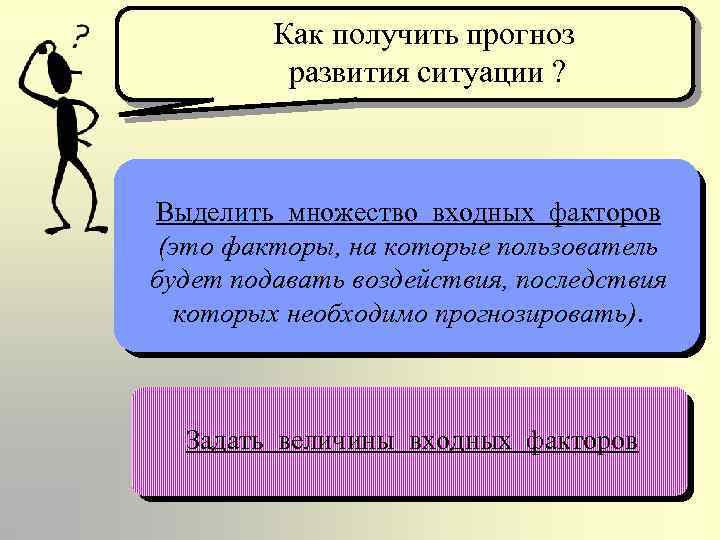 ?

Как получить прогноз развития ситуации ?

Выделить множество входных факторов (это факторы, на которые пользователь будет подавать воздействия, последствия которых необходимо прогнозировать).

Задать величины входных факторов